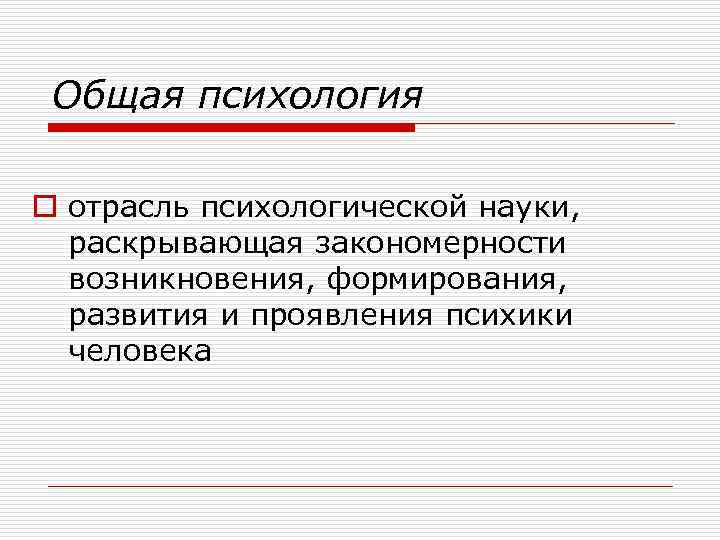 Общая психология

отрасль психологической науки, раскрывающая закономерности возникновения, формирования, развития и проявления психики человека